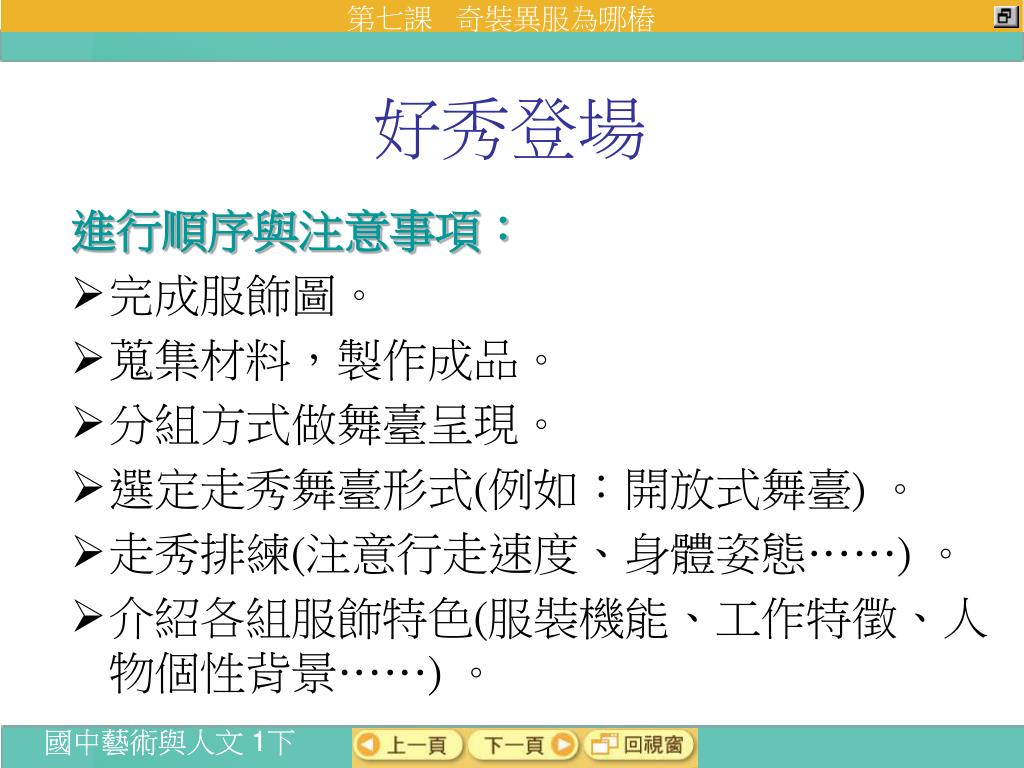 第七課　奇裝異服為哪樁

好秀登場

進行順序與注意事項：

➢完成服飾圖。

➢蒐集材料，製作成品。

➢分組方式做舞臺呈現。

➢選定走秀舞臺形式(例如：開放式舞臺) 。

➢走秀排練(注意行走速度、身體姿態……) 。

➢介紹各組服飾特色(服裝機能、工作特徵、人物個性背景……) 。

國中藝術與人文 1下

上一頁　下一頁　回視窗